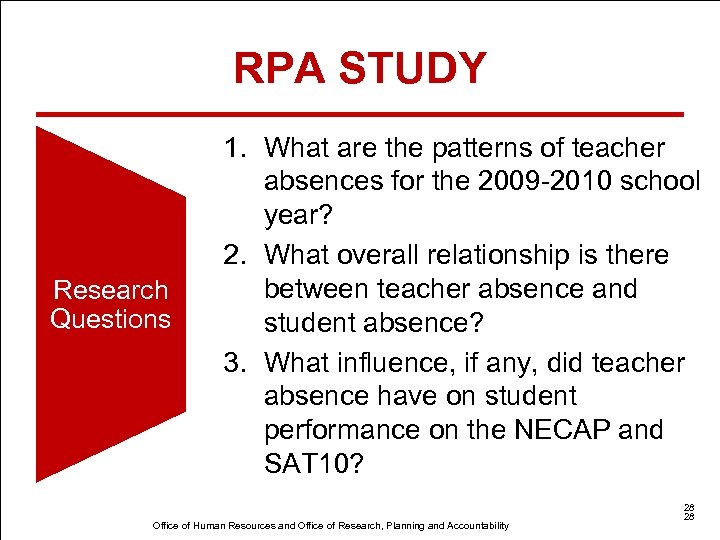 RPA STUDY

Research Questions

1. What are the patterns of teacher absences for the 2009-2010 school year?
2. What overall relationship is there between teacher absence and student absence?
3. What influence, if any, did teacher absence have on student performance on the NECAP and SAT10?

28
28

Office of Human Resources and Office of Research, Planning and Accountability